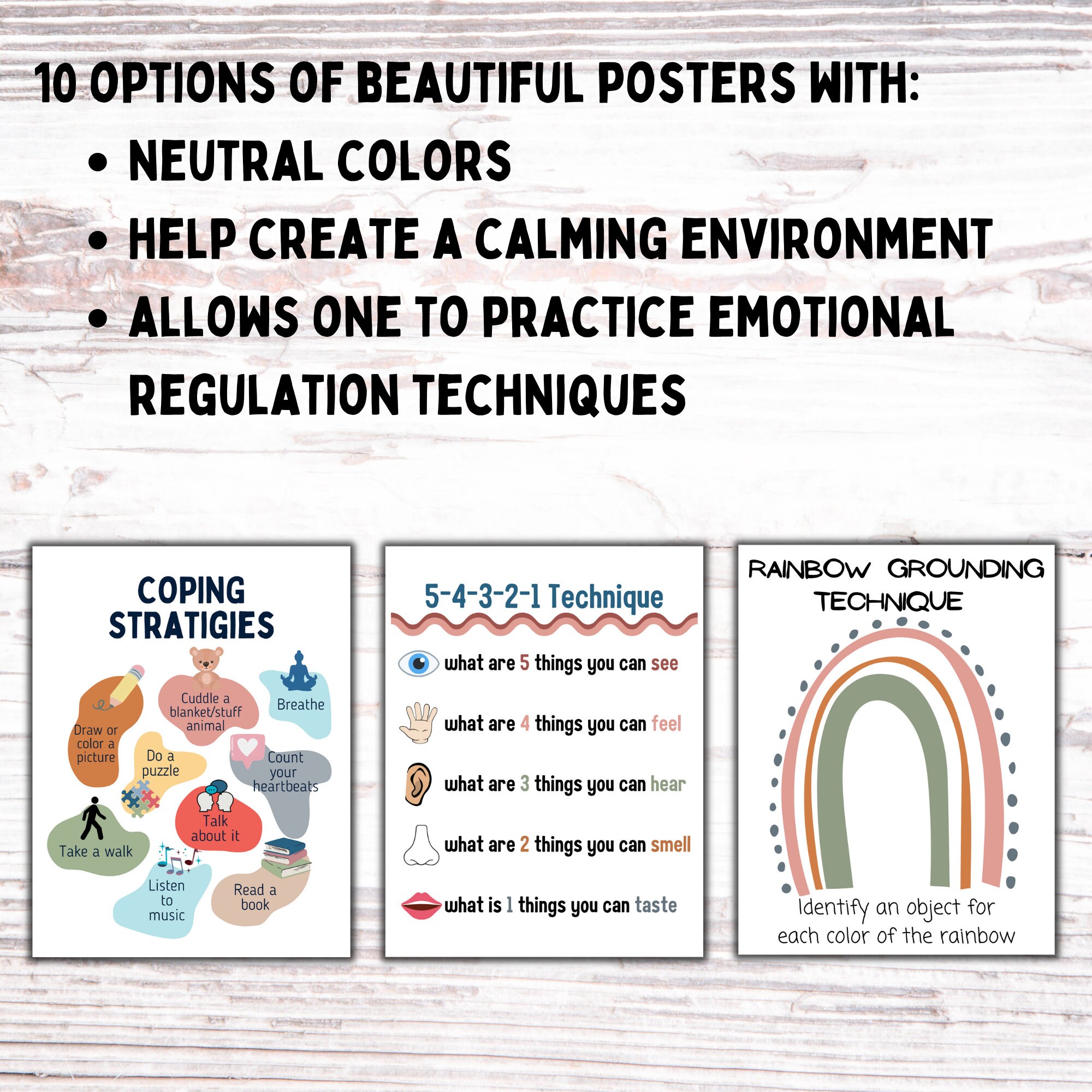 10 OPTIONS OF BEAUTIFUL POSTERS WITH:

• NEUTRAL COLORS
• HELP CREATE A CALMING ENVIRONMENT
• ALLOWS ONE TO PRACTICE EMOTIONAL REGULATION TECHNIQUES

COPING STRATIGIES

Draw or color a picture

Cuddle a blanket/stuff animal

Breathe

Do a puzzle

Count your heartbeats

Talk about it

Take a walk

Listen to music

Read a book

5-4-3-2-1 Technique

what are 5 things you can see

what are 4 things you can feel

what are 3 things you can hear

what are 2 things you can smell

what is 1 things you can taste

RAINBOW GROUNDING TECHNIQUE

Identify an object for each color of the rainbow